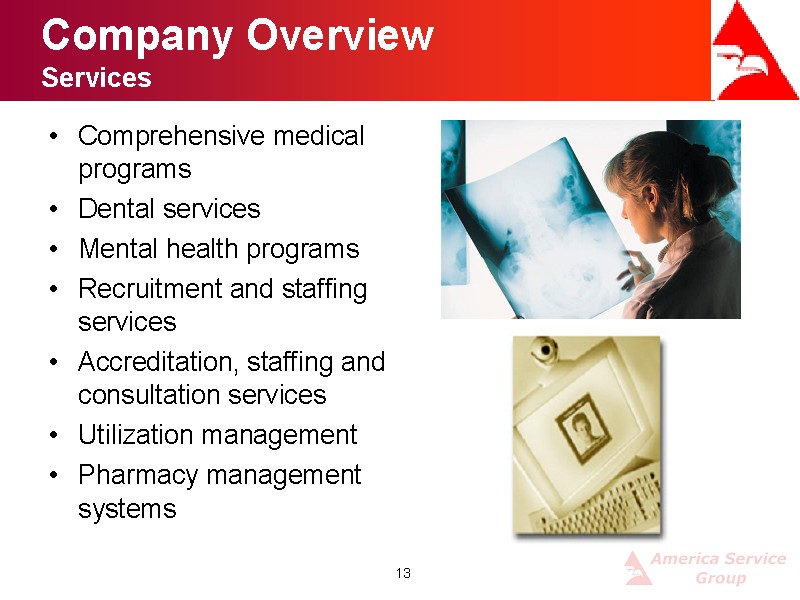 Company Overview
Services

• Comprehensive medical programs
• Dental services
• Mental health programs
• Recruitment and staffing services
• Accreditation, staffing and consultation services
• Utilization management
• Pharmacy management systems

13

America Service Group